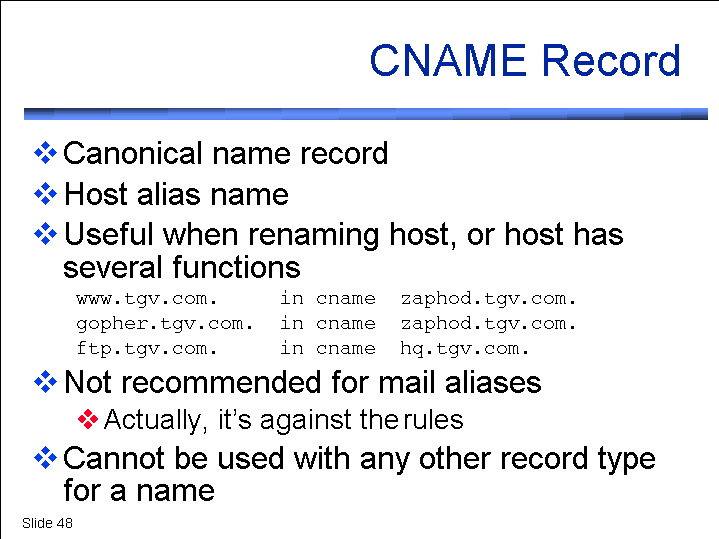 CNAME Record

❖ Canonical name record
❖ Host alias name
❖ Useful when renaming host, or host has several functions

www.tgv.com. in cname zaphod.tgv.com.
gopher.tgv.com. in cname zaphod.tgv.com.
ftp.tgv.com. in cname hq.tgv.com.

❖ Not recommended for mail aliases
❖ Actually, it's against the rules
❖ Cannot be used with any other record type for a name

Slide 48